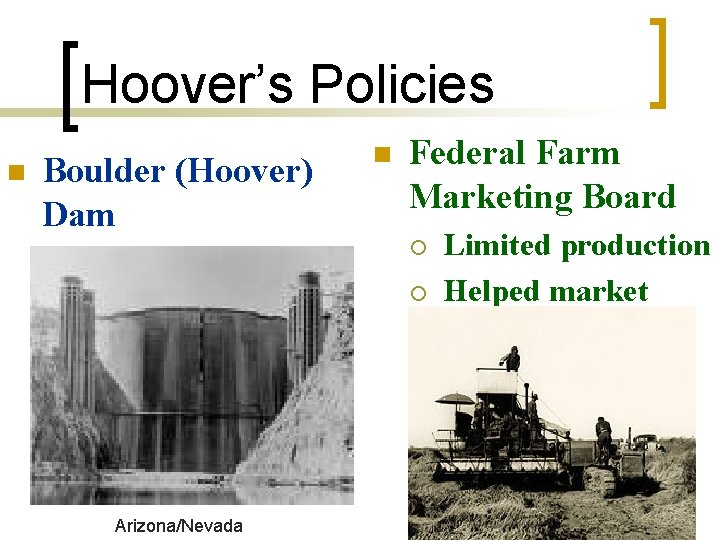 Hoover's Policies

Boulder (Hoover) Dam

Arizona/Nevada

Federal Farm Marketing Board

Limited production

Helped market